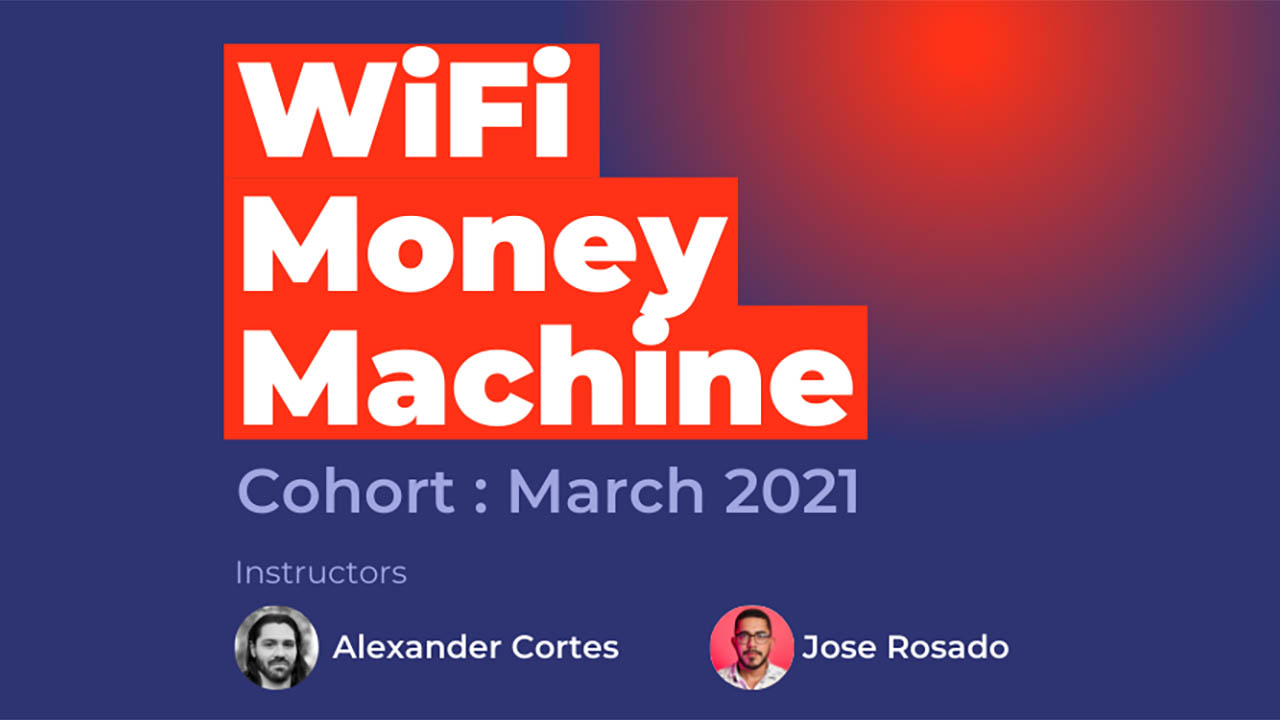 WiFi
Money
Machine

Cohort : March 2021

Instructors

Alexander Cortes

Jose Rosado